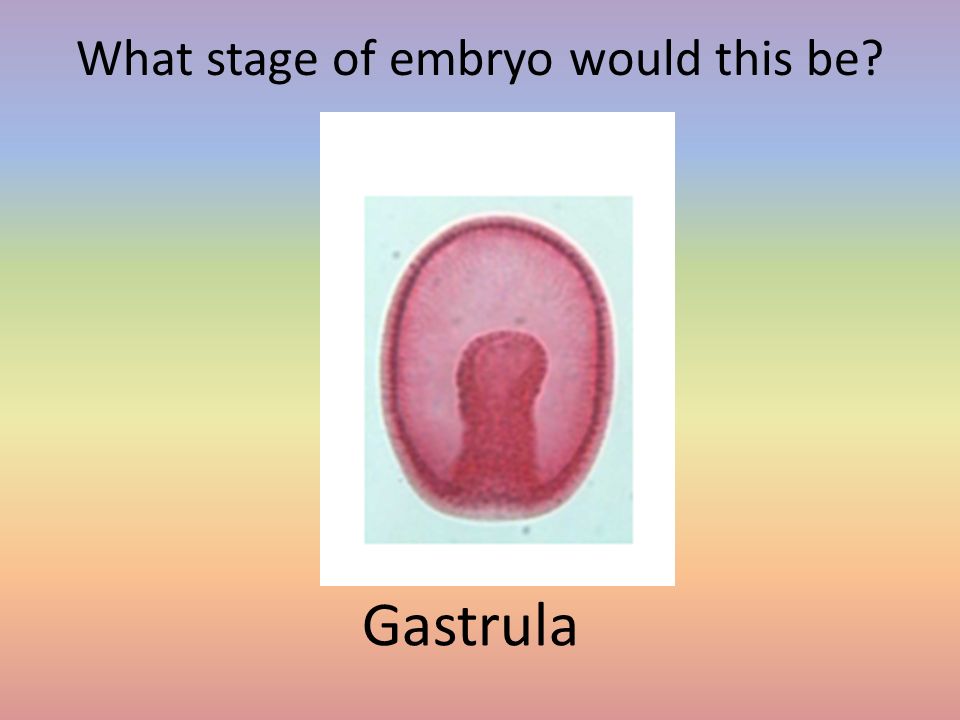 What stage of embryo would this be?

Gastrula